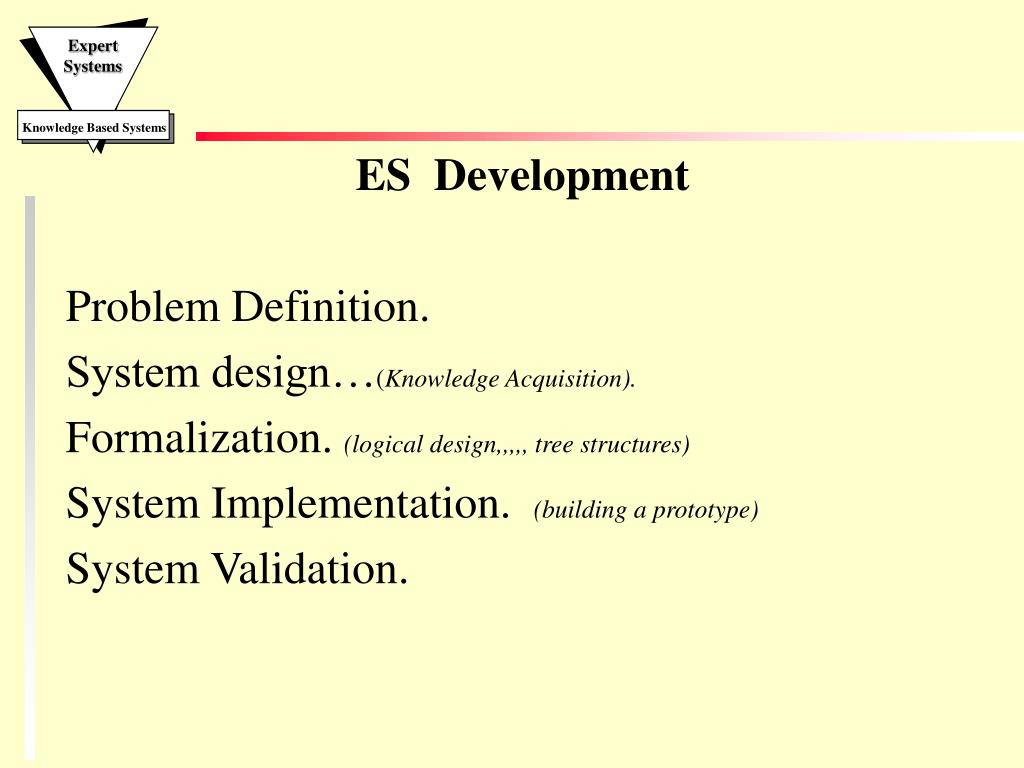 Expert Systems

Knowledge Based Systems

ES Development

Problem Definition.

System design…(Knowledge Acquisition).

Formalization. (logical design,,,,, tree structures)

System Implementation. (building a prototype)

System Validation.